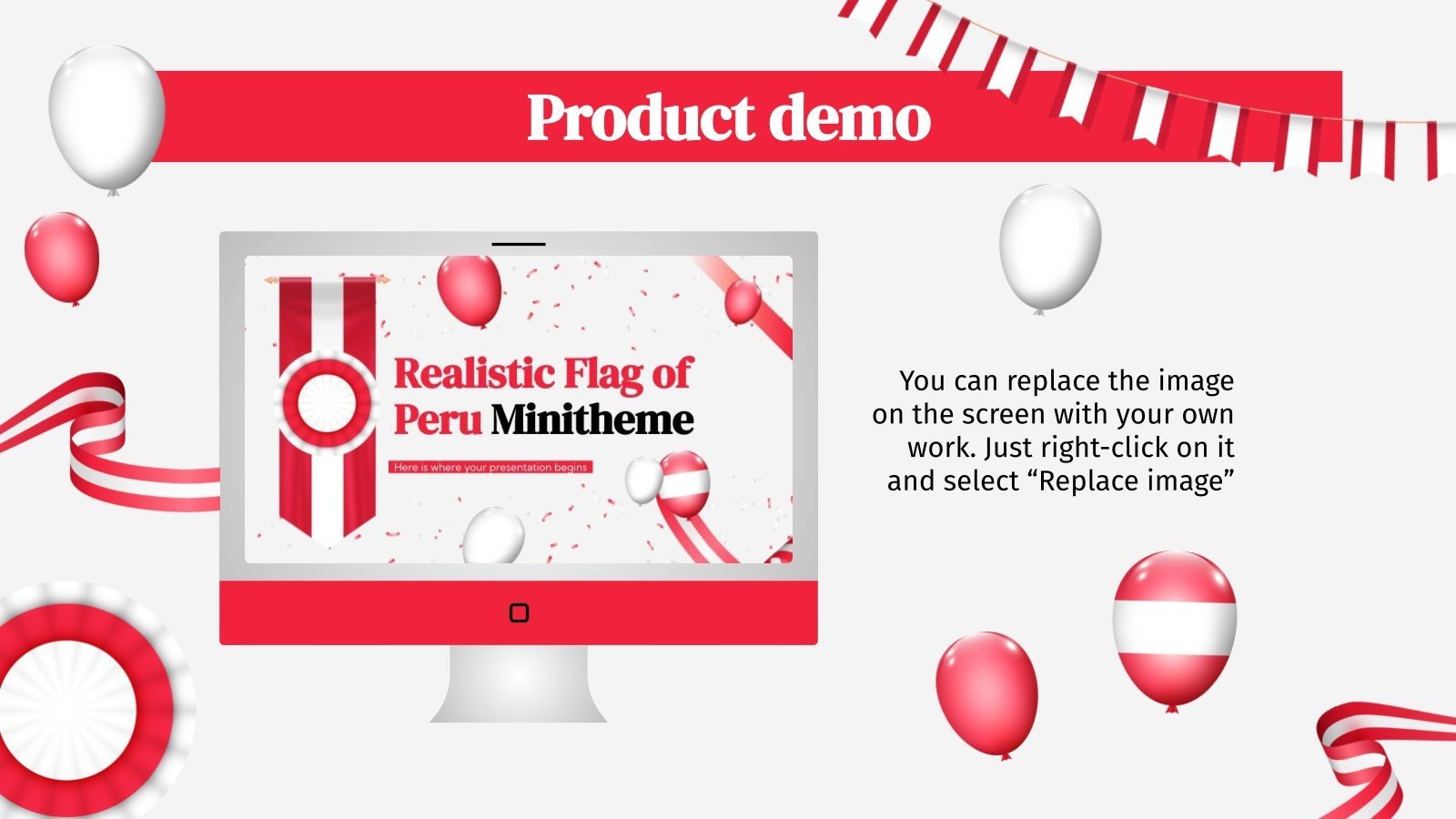 Product demo

Realistic Flag of Peru Minitheme

Here is where your presentation begins

You can replace the image on the screen with your own work. Just right-click on it and select “Replace image”